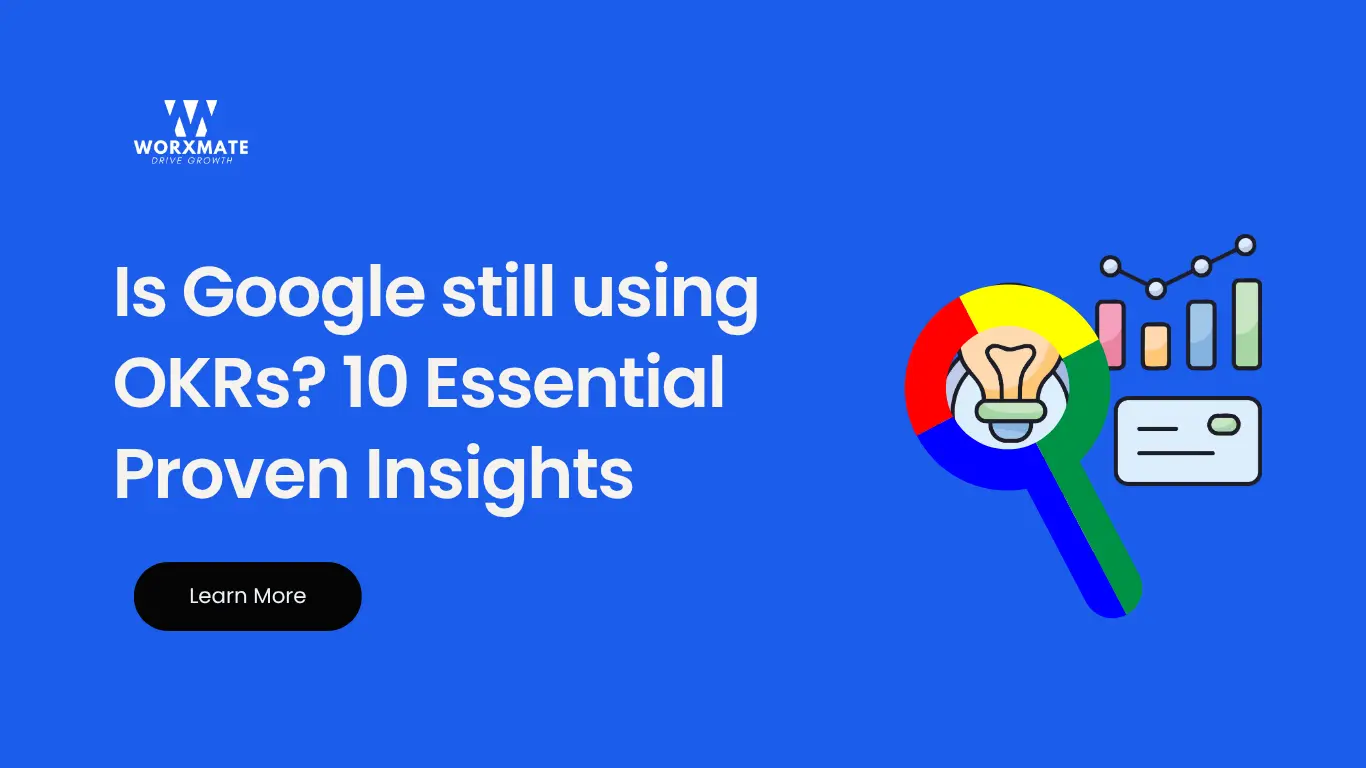 WORXMATE
DRIVE GROWTH

Is Google still using OKRs? 10 Essential Proven Insights

Learn More